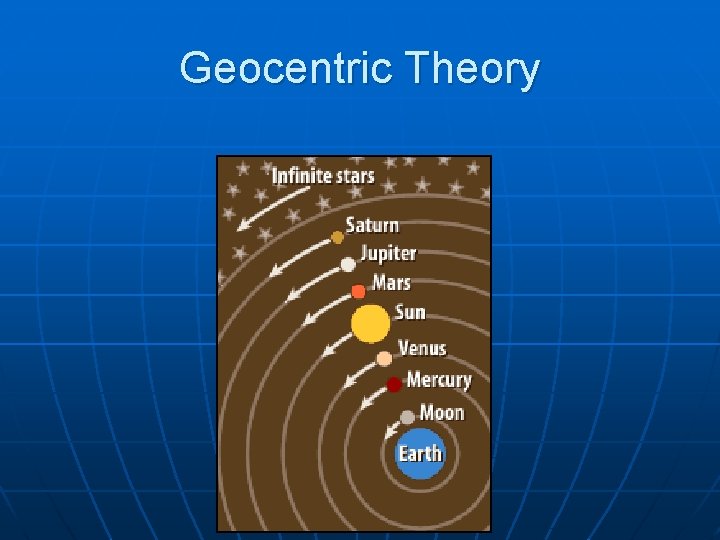 Geocentric Theory

Infinite stars
Saturn
Jupiter
Mars
Sun
Venus
Mercury
Moon
Earth